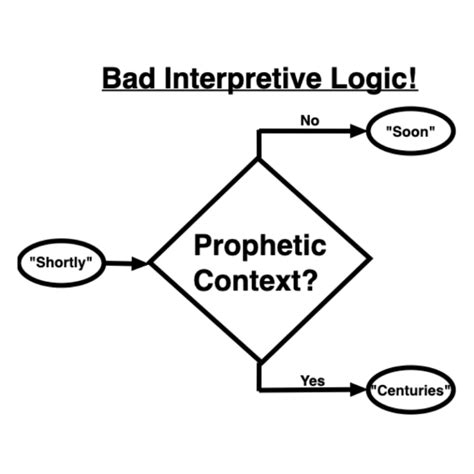 Bad Interpretive Logic!

"Shortly"

Prophetic Context?

No

"Soon"

Yes

"Centuries"